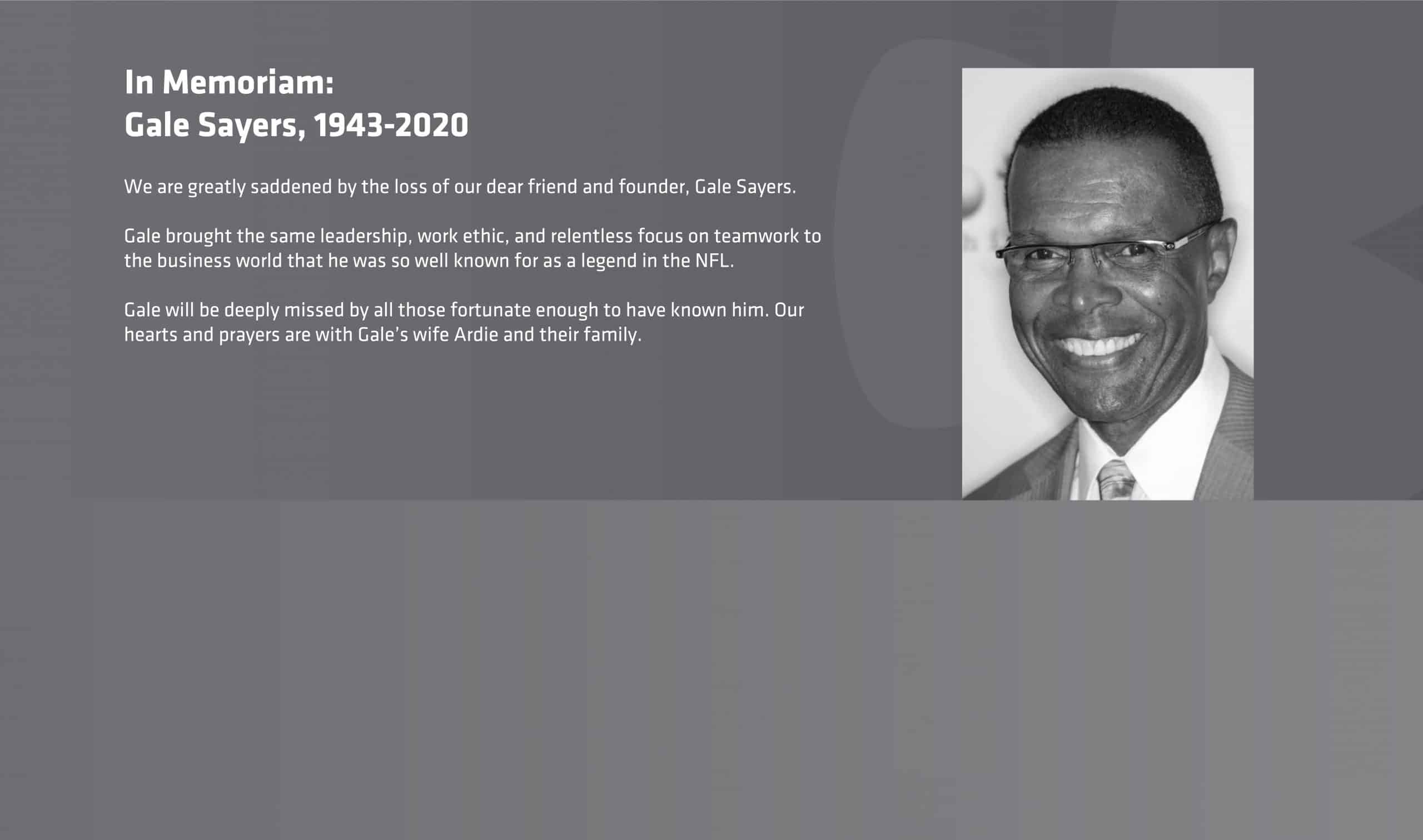 In Memoriam:
Gale Sayers, 1943-2020

We are greatly saddened by the loss of our dear friend and founder, Gale Sayers.

Gale brought the same leadership, work ethic, and relentless focus on teamwork to the business world that he was so well known for as a legend in the NFL.

Gale will be deeply missed by all those fortunate enough to have known him. Our hearts and prayers are with Gale's wife Ardie and their family.